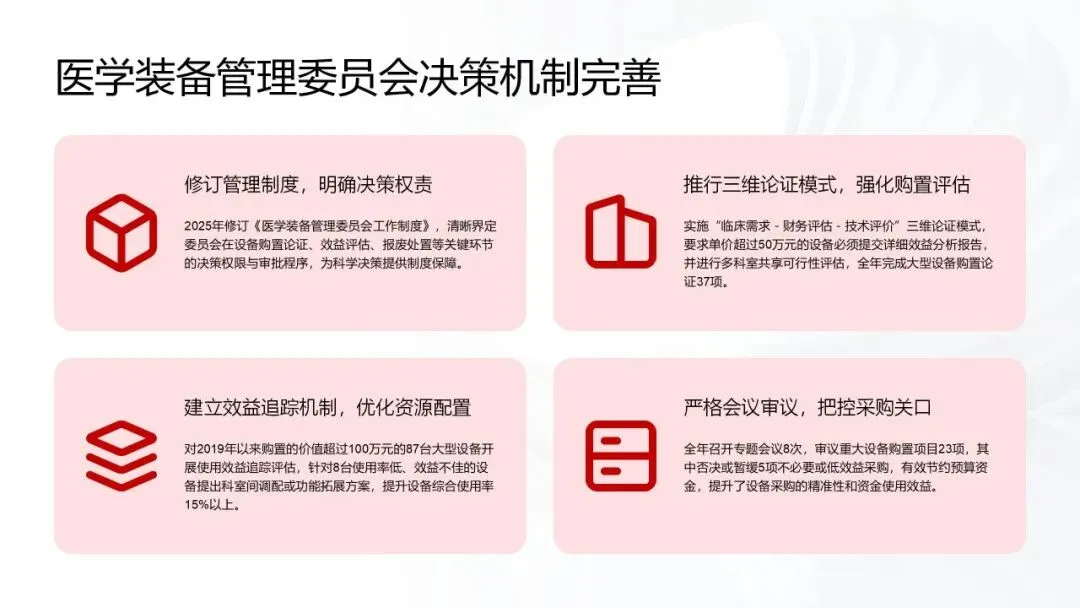 医学装备管理委员会决策机制完善

修订管理制度，明确决策权责

2025年修订《医学装备管理委员会工作制度》，清晰界定委员会在设备购置论证、效益评估、报废处置等关键环节的决策权限与审批程序，为科学决策提供制度保障。

推行三维论证模式，强化购置评估

实施“临床需求 - 财务评估 - 技术评价”三维论证模式，要求单价超过50万元的设备必须提交详细效益分析报告，并进行多科室共享可行性评估，全年完成大型设备购置论证37项。

建立效益追踪机制，优化资源配置

对2019年以来购置的价值超过100万元的87台大型设备开展使用效益追踪评估，针对8台使用率低、效益不佳的设备提出科室间调配或功能拓展方案，提升设备综合使用率15%以上。

严格会议审议，把控采购关口

全年召开专题会议8次，审议重大设备购置项目23项，其中否决或暂缓5项不必要或低效益采购，有效节约预算资金，提升了设备采购的精准性和资金使用效益。